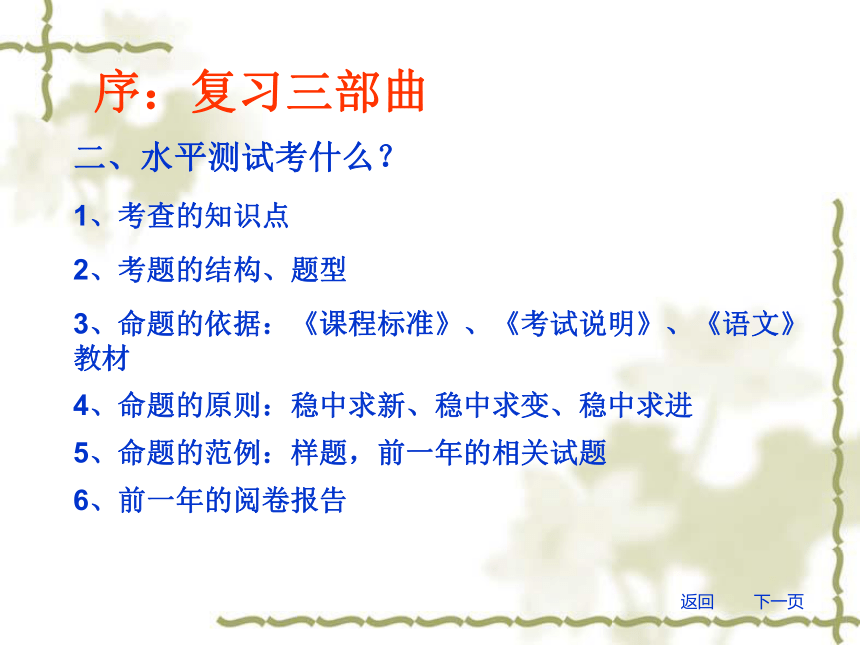 序：复习三部曲

二、水平测试考什么？

1、考查的知识点

2、考题的结构、题型

3、命题的依据：《课程标准》、《考试说明》、《语文》教材

4、命题的原则：稳中求新、稳中求变、稳中求进

5、命题的范例：样题，前一年的相关试题

6、前一年的阅卷报告

返回　下一页